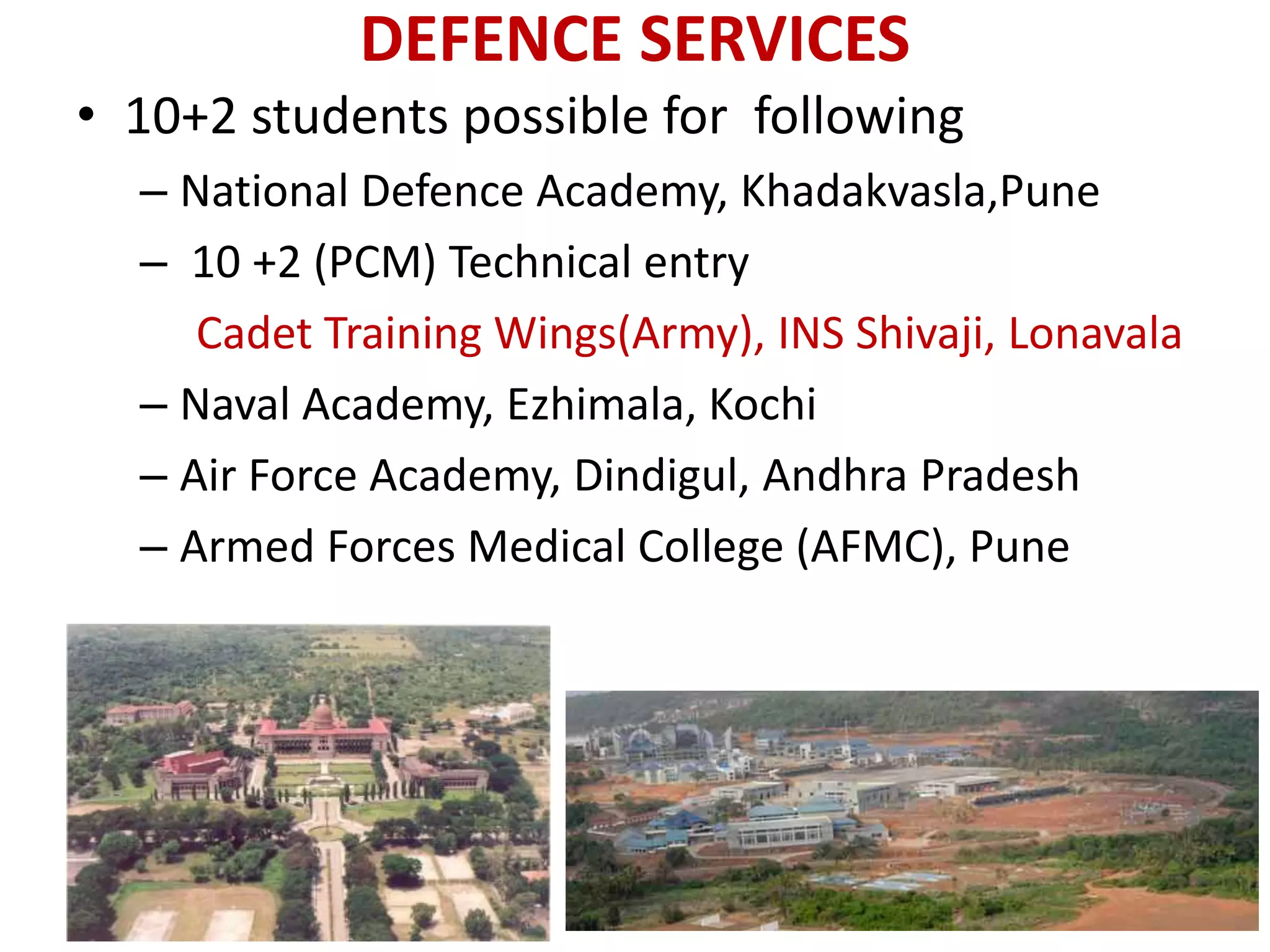 DEFENCE SERVICES

• 10+2 students possible for following

– National Defence Academy, Khadakvasla,Pune

– 10 +2 (PCM) Technical entry

Cadet Training Wings(Army), INS Shivaji, Lonavala

– Naval Academy, Ezhimala, Kochi

– Air Force Academy, Dindigul, Andhra Pradesh

– Armed Forces Medical College (AFMC), Pune